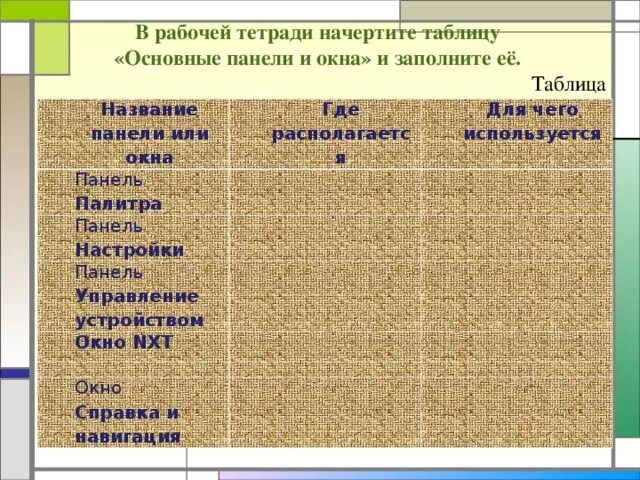 В рабочей тетради начертите таблицу «Основные панели и окна» и заполните её.

Таблица

| Название панели или окна | Где располагается | Для чего используется |
|---|---|---|
| Панель Палитра | | |
| Панель Настройки | | |
| Панель Управление устройством | | |
| Окно NXT | | |
| Окно Справка и навигация | | |